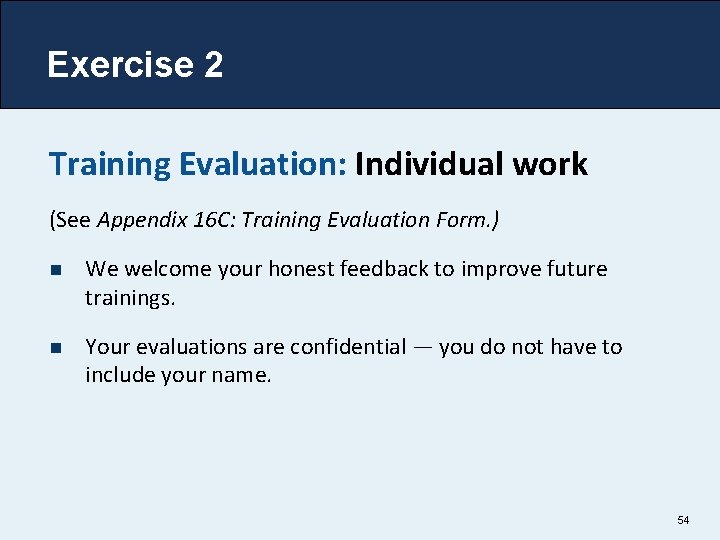 Exercise 2

Training Evaluation: Individual work

(See Appendix 16C: Training Evaluation Form.)

- We welcome your honest feedback to improve future trainings.
- Your evaluations are confidential — you do not have to include your name.

54